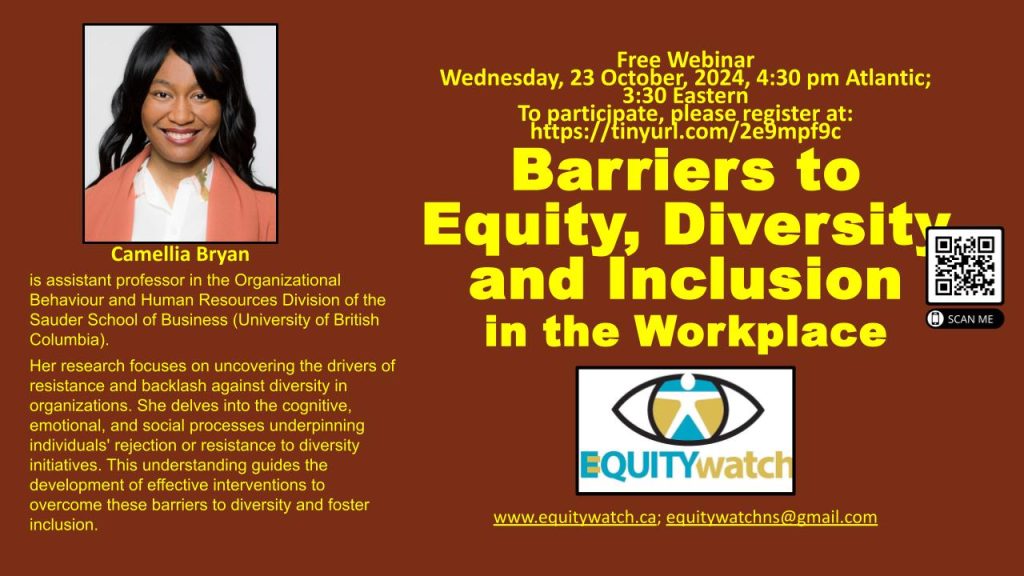 Camellia Bryan

is assistant professor in the Organizational Behaviour and Human Resources Division of the Sauder School of Business (University of British Columbia).

Her research focuses on uncovering the drivers of resistance and backlash against diversity in organizations. She delves into the cognitive, emotional, and social processes underpinning individuals' rejection or resistance to diversity initiatives. This understanding guides the development of effective interventions to overcome these barriers to diversity and foster inclusion.

Free Webinar
Wednesday, 23 October, 2024, 4:30 pm Atlantic; 3:30 Eastern
To participate, please register at: https://tinyurl.com/2e9mpf9c

Barriers to Equity, Diversity and Inclusion in the Workplace

SCAN ME

EQUITYwatch

www.equitywatch.ca; equitywatchns@gmail.com